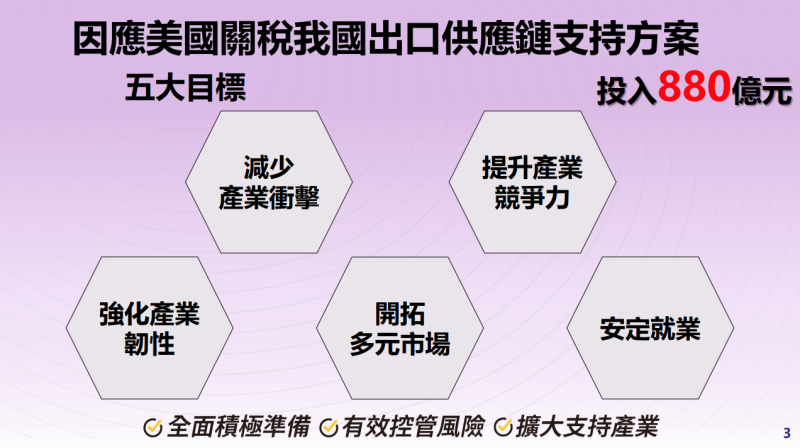 因應美國關稅我國出口供應鏈支持方案

五大目標

投入880億元

減少產業衝擊

提升產業競爭力

強化產業韌性

開拓多元市場

安定就業

全面積極準備 有效控管風險 擴大支持產業

3